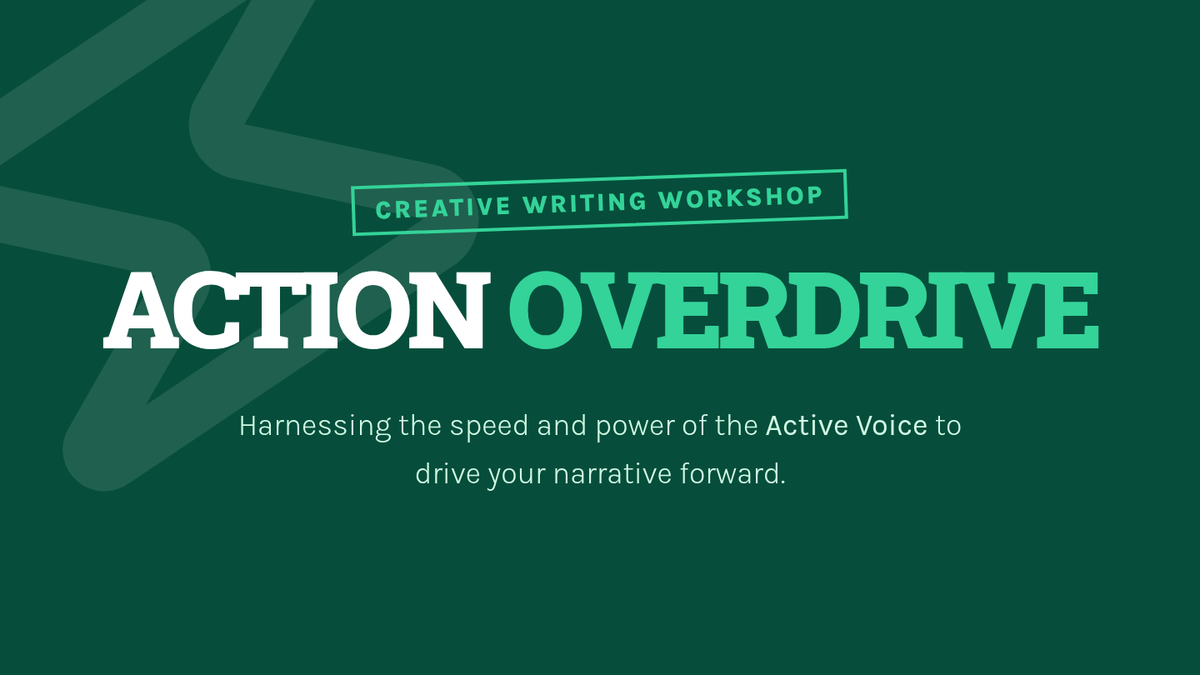 CREATIVE WRITING WORKSHOP

ACTION OVERDRIVE

Harnessing the speed and power of the Active Voice to drive your narrative forward.